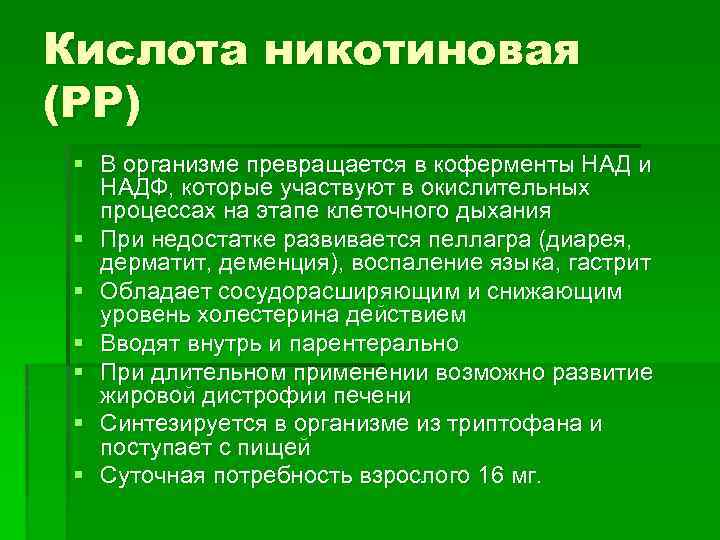 Кислота никотиновая (РР)

▪ В организме превращается в коферменты НАД и НАДФ, которые участвуют в окислительных процессах на этапе клеточного дыхания
▪ При недостатке развивается пеллагра (диарея, дерматит, деменция), воспаление языка, гастрит
▪ Обладает сосудорасширяющим и снижающим уровень холестерина действием
▪ Вводят внутрь и парентерально
▪ При длительном применении возможно развитие жировой дистрофии печени
▪ Синтезируется в организме из триптофана и поступает с пищей
▪ Суточная потребность взрослого 16 мг.